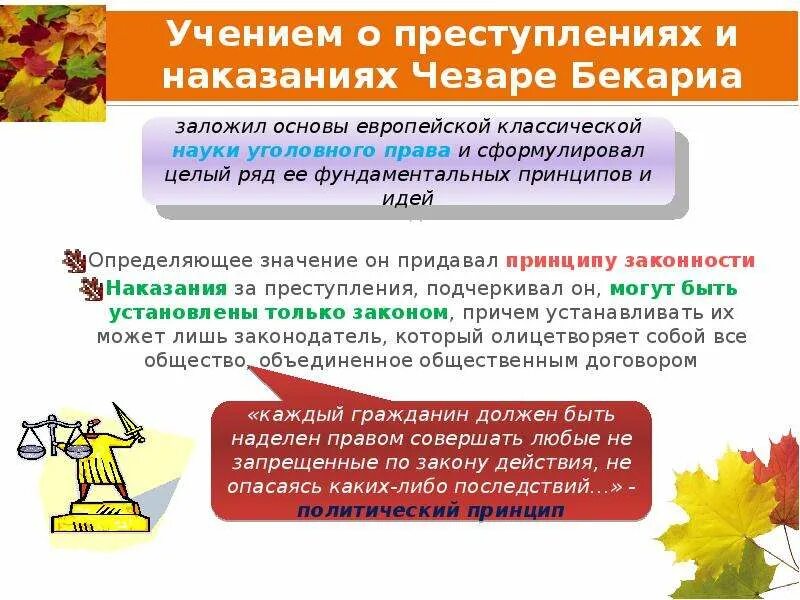 Учением о преступлениях и наказаниях Чезаре Бекариа

заложил основы европейской классической науки уголовного права и сформулировал целый ряд ее фундаментальных принципов и идей

Определяющее значение он придавал принципу законности

Наказания за преступления, подчеркивал он, могут быть установлены только законом, причем устанавливать их может лишь законодатель, который олицетворяет собой все общество, объединенное общественным договором

«каждый гражданин должен быть наделен правом совершать любые не запрещенные по закону действия, не опасаясь каких-либо последствий...» - политический принцип